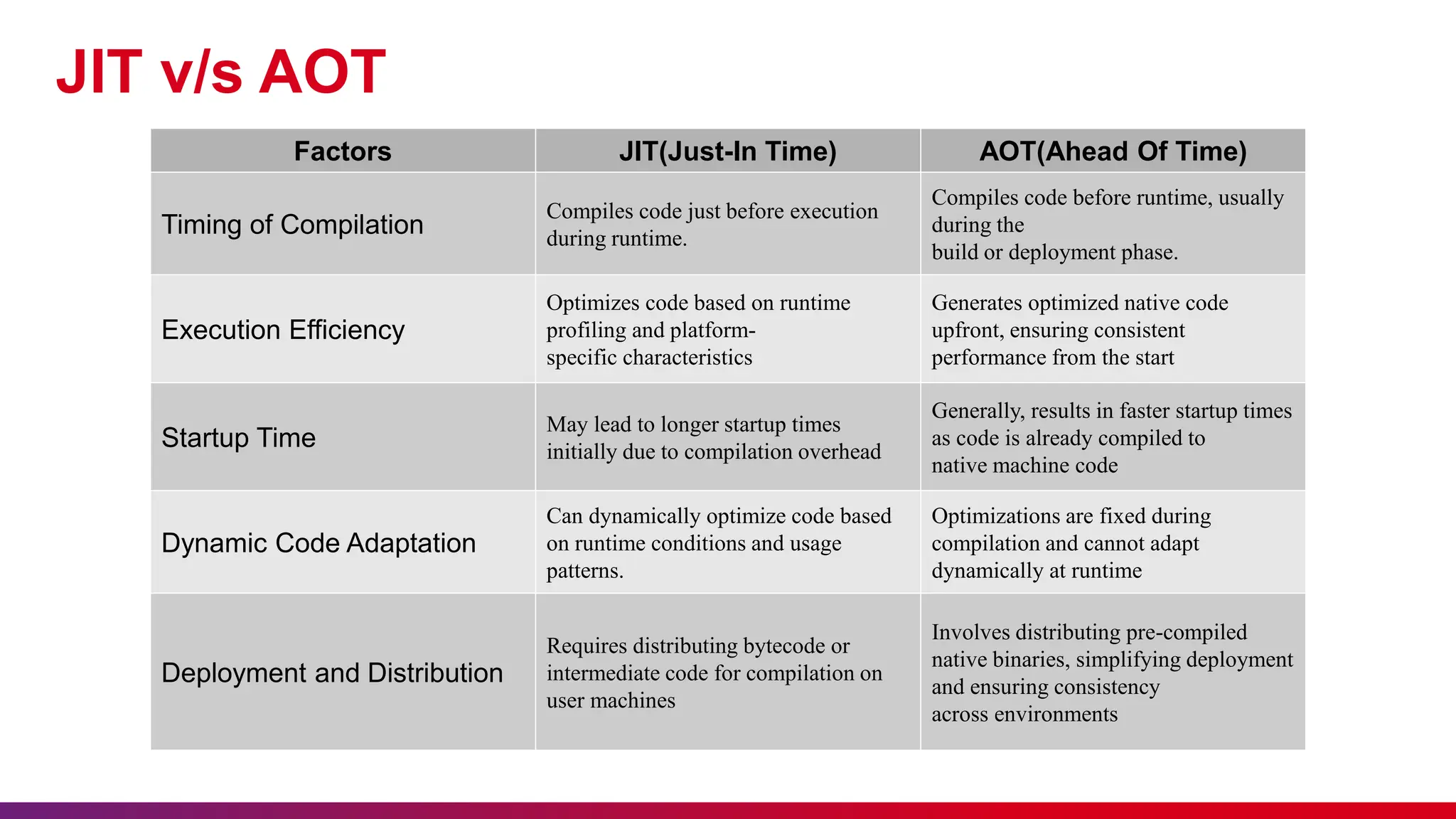 JIT v/s AOT

| Factors | JIT(Just-In Time) | AOT(Ahead Of Time) |
|---|---|---|
| Timing of Compilation | Compiles code just before execution during runtime. | Compiles code before runtime, usually during the build or deployment phase. |
| Execution Efficiency | Optimizes code based on runtime profiling and platform-specific characteristics | Generates optimized native code upfront, ensuring consistent performance from the start |
| Startup Time | May lead to longer startup times initially due to compilation overhead | Generally, results in faster startup times as code is already compiled to native machine code |
| Dynamic Code Adaptation | Can dynamically optimize code based on runtime conditions and usage patterns. | Optimizations are fixed during compilation and cannot adapt dynamically at runtime |
| Deployment and Distribution | Requires distributing bytecode or intermediate code for compilation on user machines | Involves distributing pre-compiled native binaries, simplifying deployment and ensuring consistency across environments |